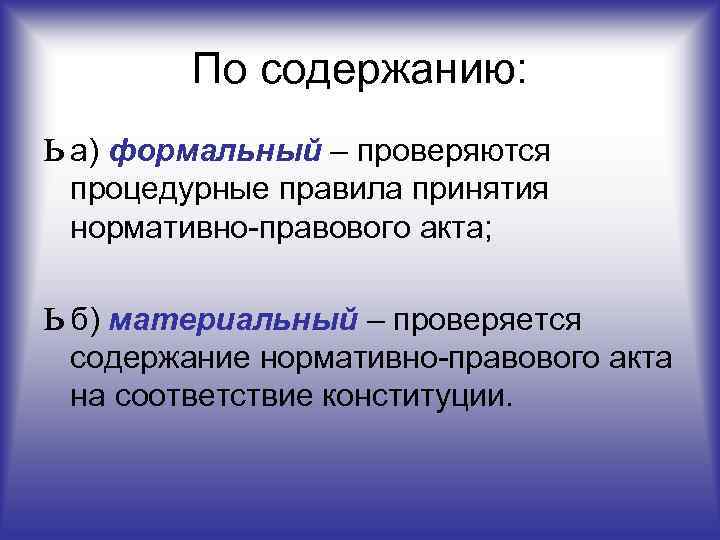 По содержанию:

Ь а) формальный – проверяются процедурные правила принятия нормативно-правового акта;

Ь б) материальный – проверяется содержание нормативно-правового акта на соответствие конституции.